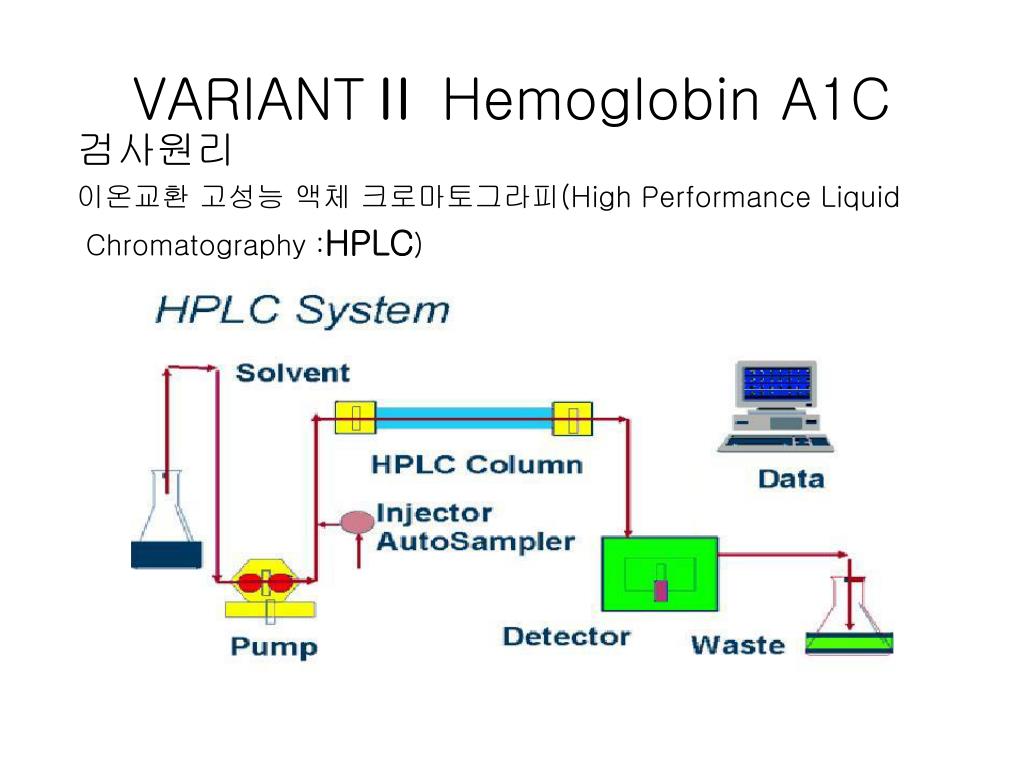 VARIANT II Hemoglobin A1C

검사원리

이온교환 고성능 액체 크로마토그라피(High Performance Liquid Chromatography :HPLC)

HPLC System

Solvent

HPLC Column

Data

Injector AutoSampler

Pump

Detector

Waste